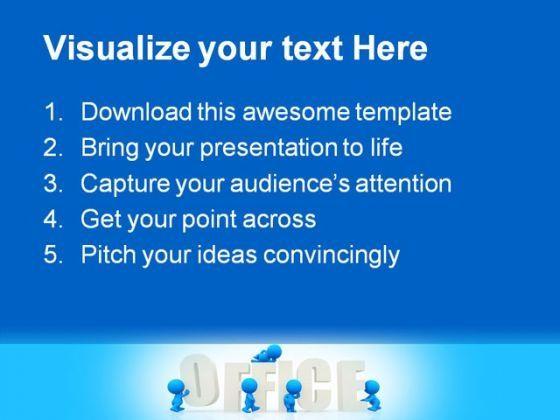 Visualize your text Here

1. Download this awesome template
2. Bring your presentation to life
3. Capture your audience's attention
4. Get your point across
5. Pitch your ideas convincingly

OFFICE